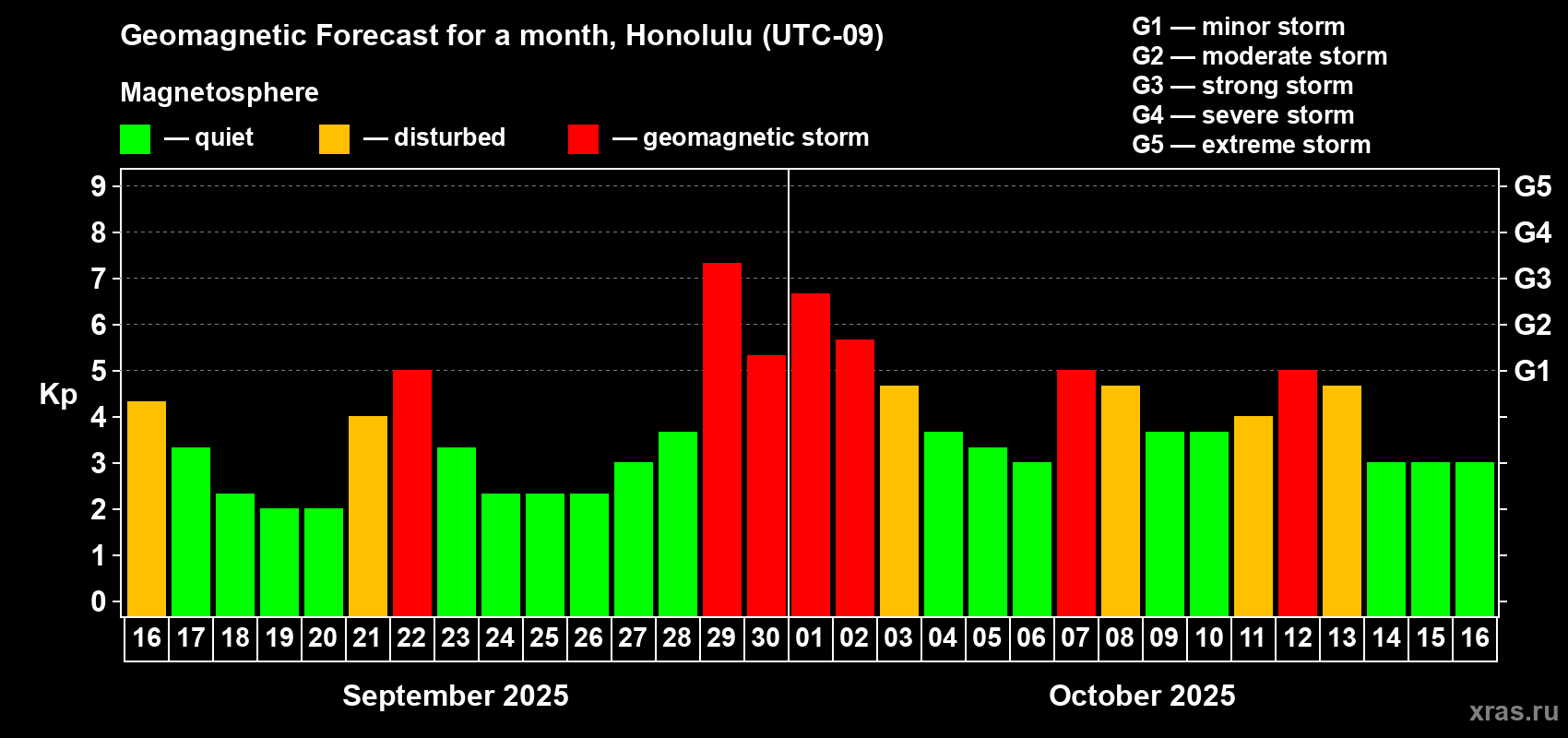 Geomagnetic Forecast for a month, Honolulu (UTC-09)

Magnetosphere

— quiet — disturbed — geomagnetic storm

G1 — minor storm
G2 — moderate storm
G3 — strong storm
G4 — severe storm
G5 — extreme storm

Kp

9
8
7
6
5
4
3
2
1
0

G5
G4
G3
G2
G1

16 17 18 19 20 21 22 23 24 25 26 27 28 29 30 01 02 03 04 05 06 07 08 09 10 11 12 13 14 15 16

September 2025

October 2025

xras.ru